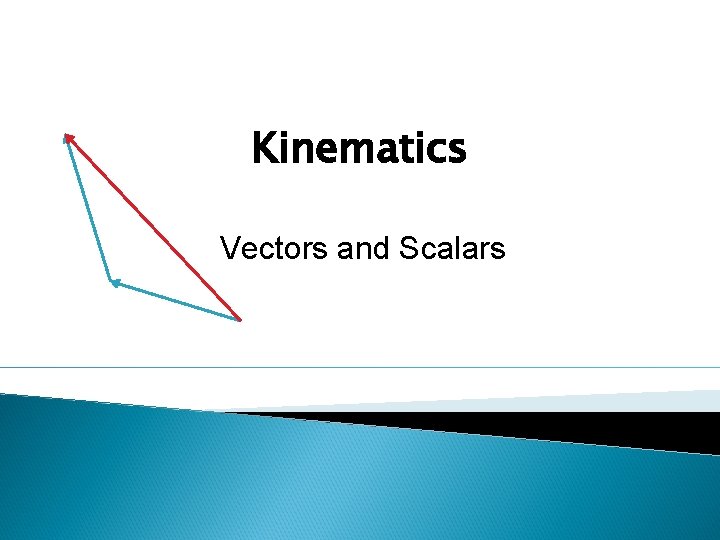 Kinematics

Vectors and Scalars